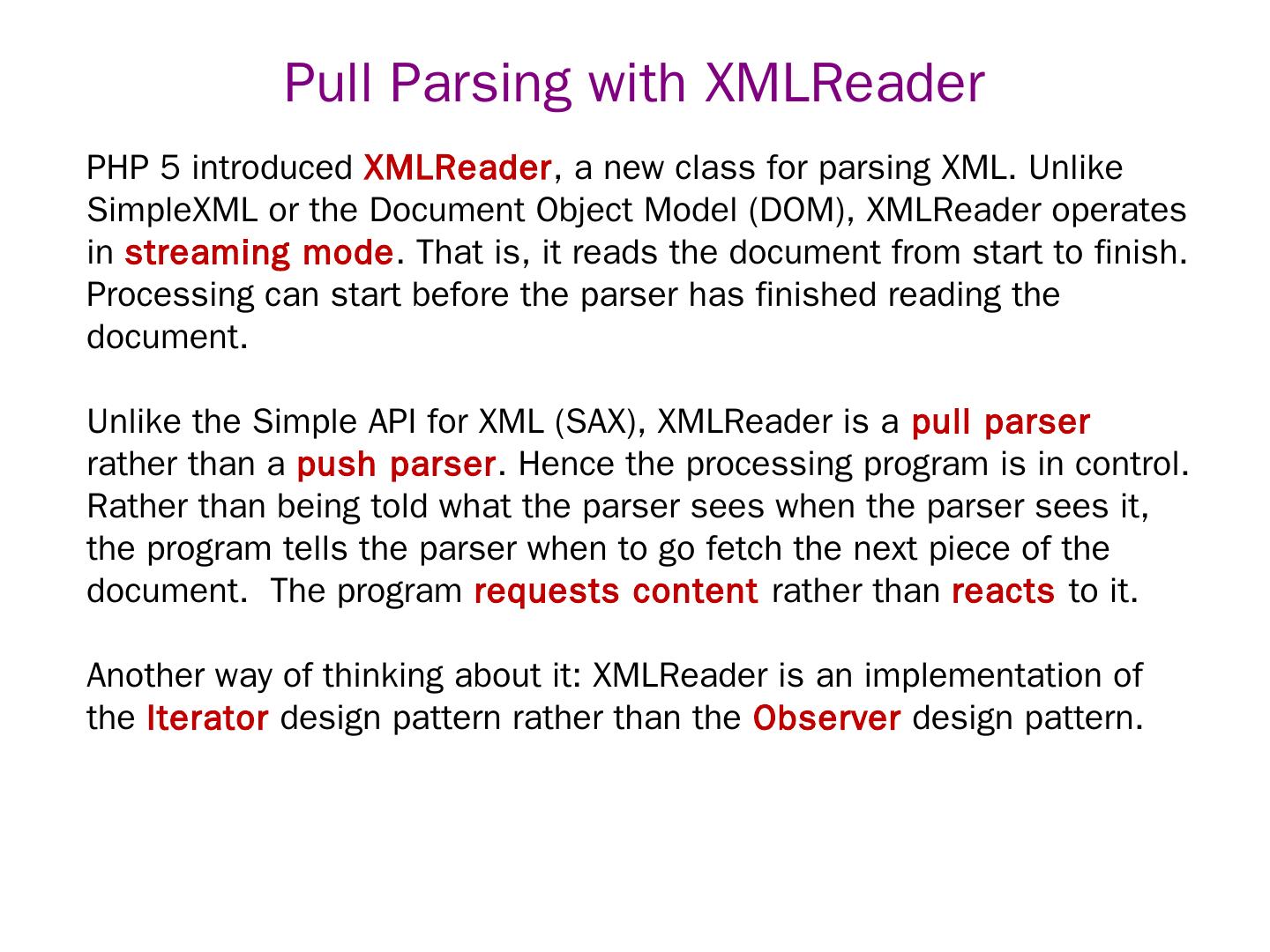 Pull Parsing with XMLReader

PHP 5 introduced XMLReader, a new class for parsing XML. Unlike SimpleXML or the Document Object Model (DOM), XMLReader operates in streaming mode. That is, it reads the document from start to finish. Processing can start before the parser has finished reading the document.

Unlike the Simple API for XML (SAX), XMLReader is a pull parser rather than a push parser. Hence the processing program is in control. Rather than being told what the parser sees when the parser sees it, the program tells the parser when to go fetch the next piece of the document. The program requests content rather than reacts to it.

Another way of thinking about it: XMLReader is an implementation of the Iterator design pattern rather than the Observer design pattern.